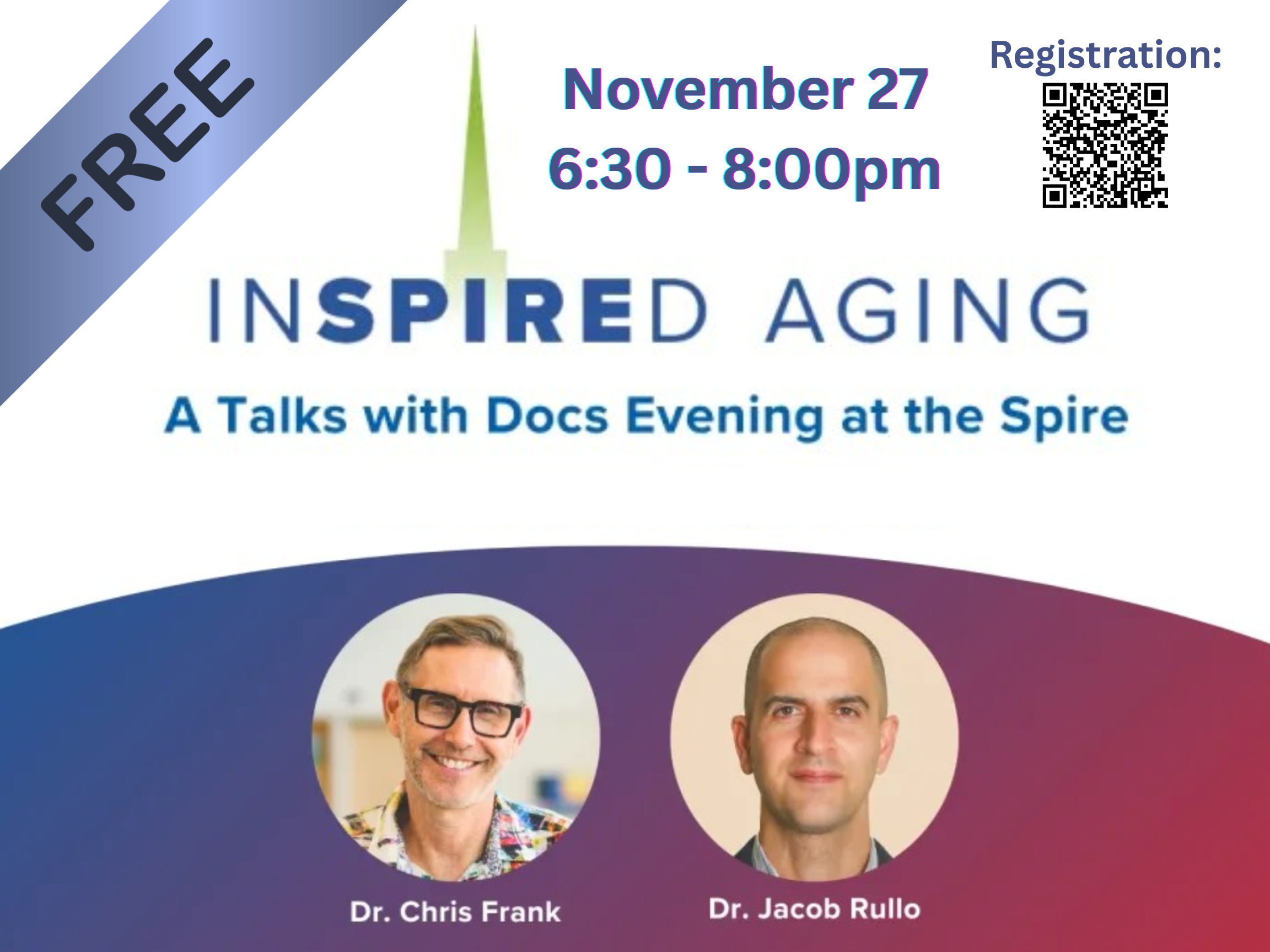 FREE

November 27
6:30 - 8:00pm

Registration:

INSPIRED AGING

A Talks with Docs Evening at the Spire

Dr. Chris Frank

Dr. Jacob Rullo